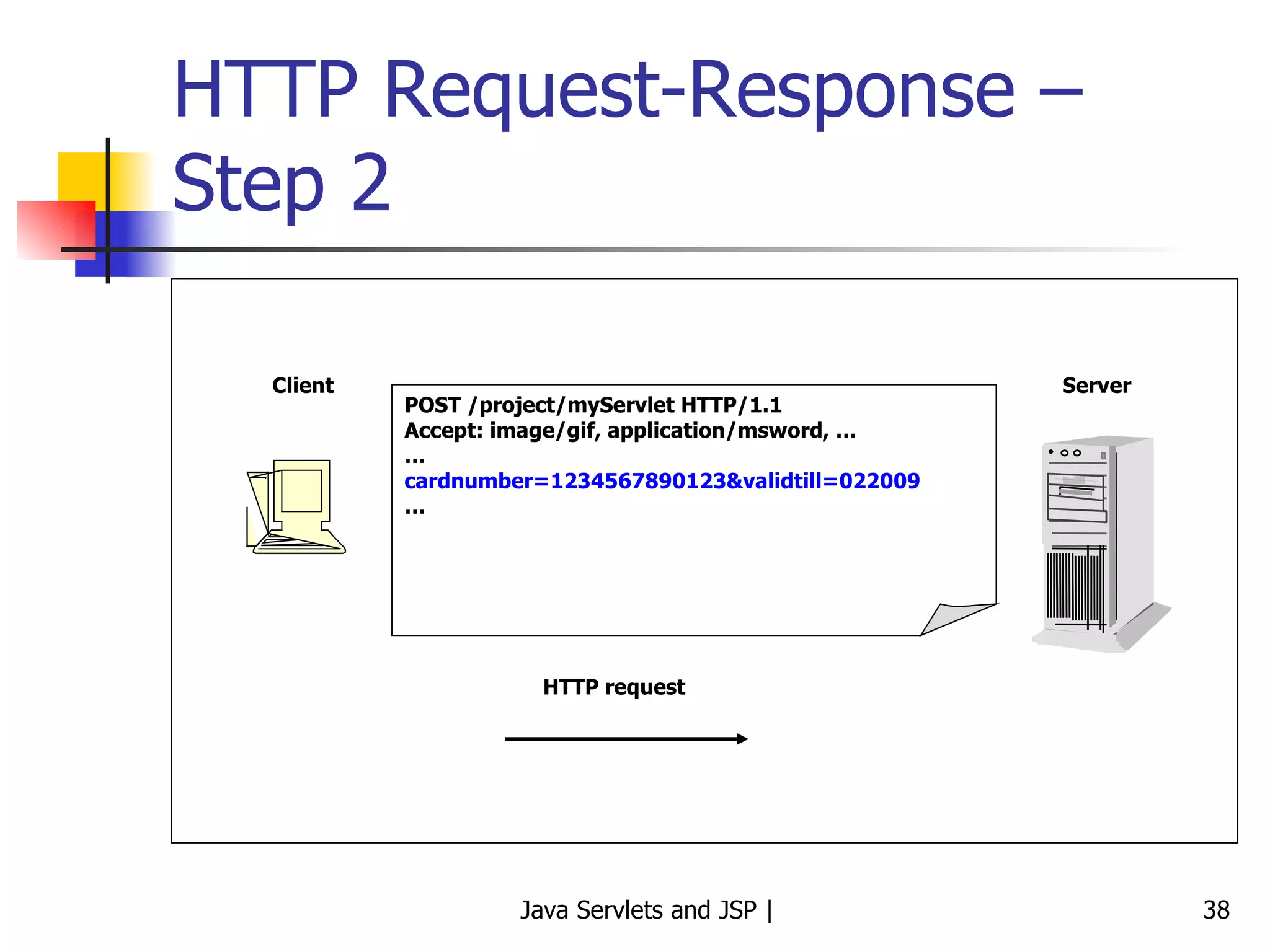 HTTP Request-Response – Step 2

Client

POST /project/myServlet HTTP/1.1
Accept: image/gif, application/msword, …
…
cardnumber=1234567890123&validtill=022009
…

Server

HTTP request

Java Servlets and JSP |

38